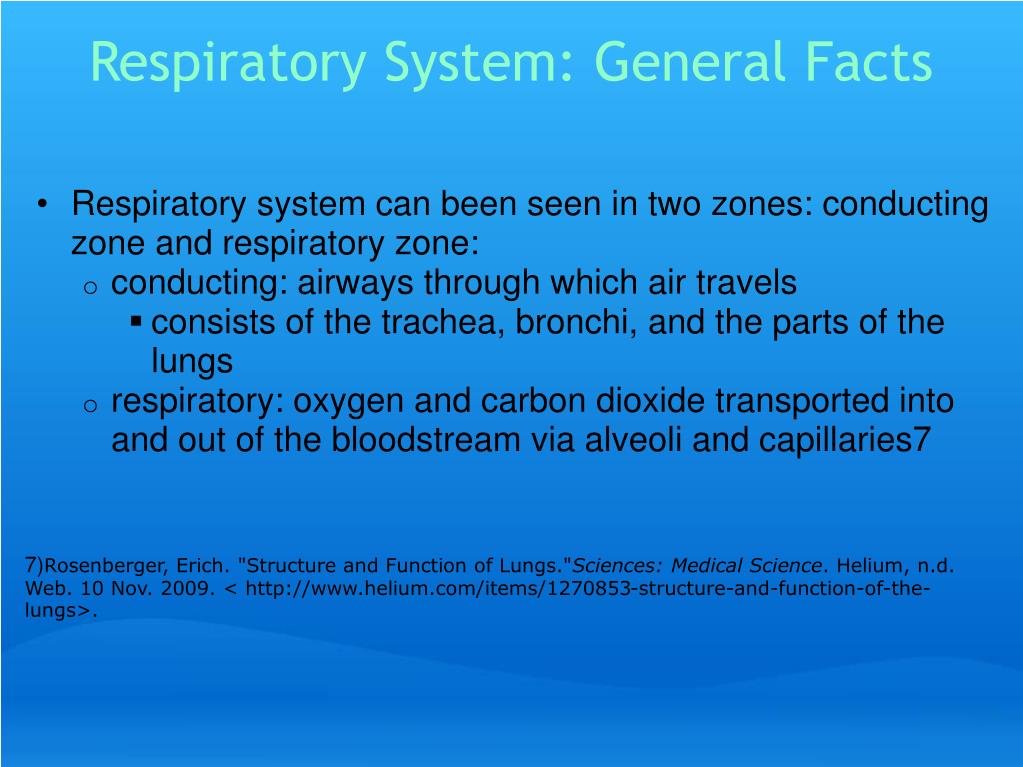 Respiratory System: General Facts

• Respiratory system can been seen in two zones: conducting zone and respiratory zone:
  o conducting: airways through which air travels
    ▪ consists of the trachea, bronchi, and the parts of the lungs
  o respiratory: oxygen and carbon dioxide transported into and out of the bloodstream via alveoli and capillaries7

7)Rosenberger, Erich. "Structure and Function of Lungs."Sciences: Medical Science. Helium, n.d. Web. 10 Nov. 2009. < http://www.helium.com/items/1270853-structure-and-function-of-the-lungs>.